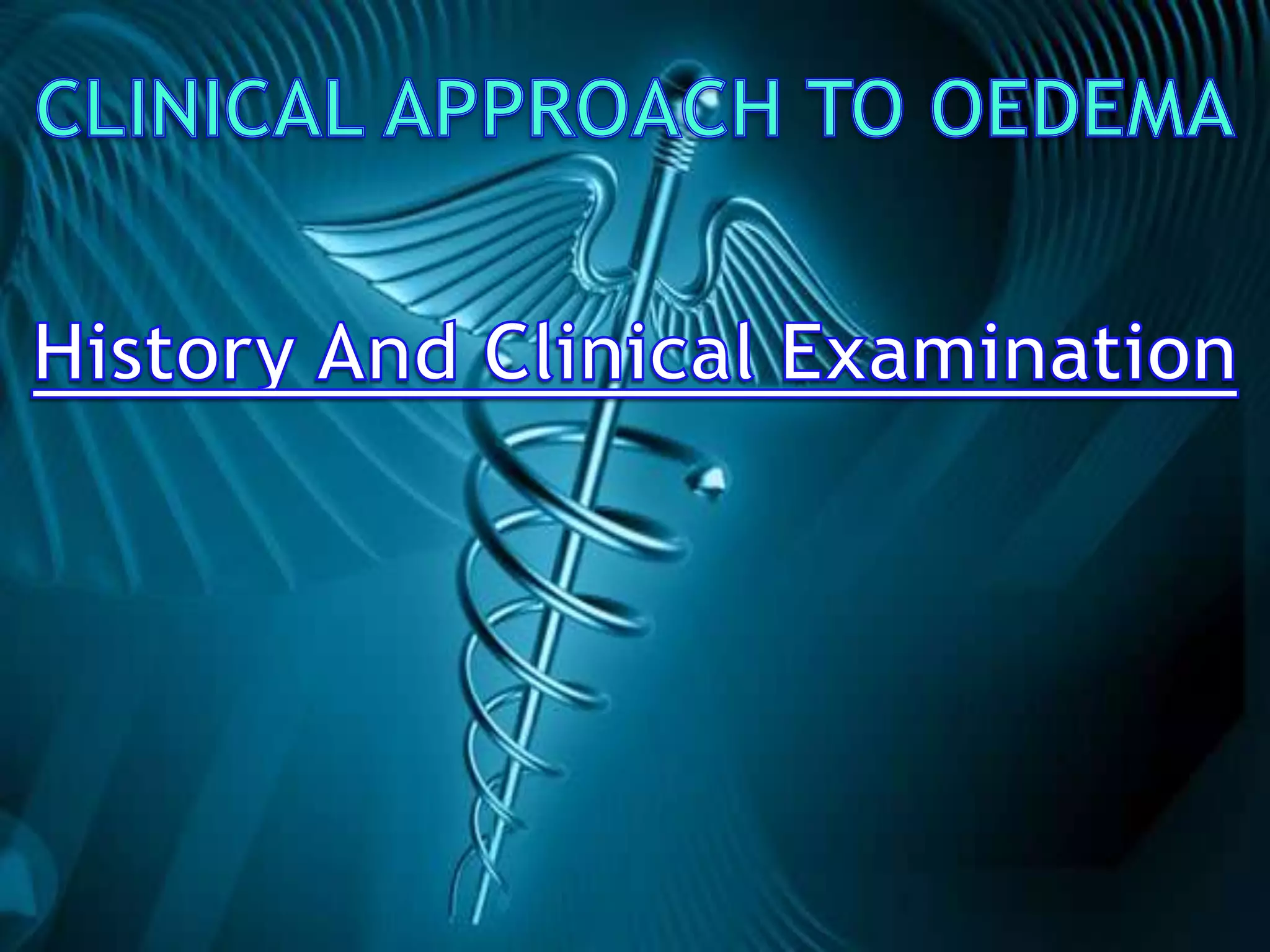 CLINICAL APPROACH TO OEDEMA

History And Clinical Examination